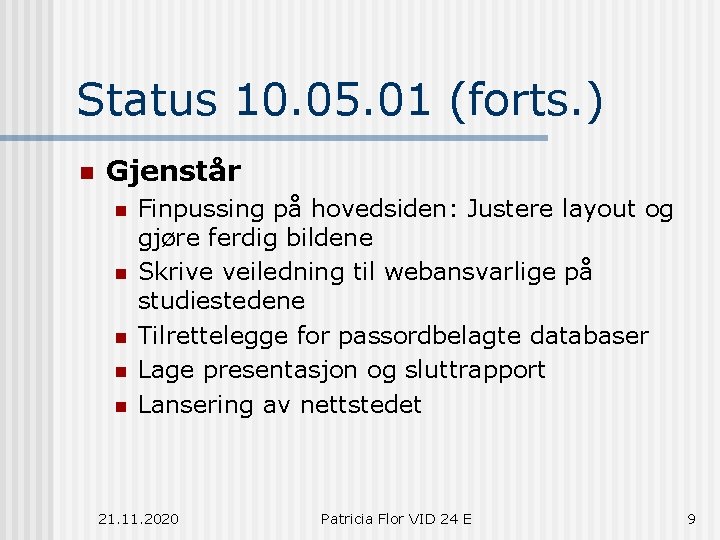 Status 10.05.01 (forts.)

Gjenstår

Finpussing på hovedsiden: Justere layout og gjøre ferdig bildene

Skrive veiledning til webansvarlige på studiestedene

Tilrettelegge for passordbelagte databaser

Lage presentasjon og sluttrapport

Lansering av nettstedet

21.11.2020

Patricia Flor VID 24 E

9